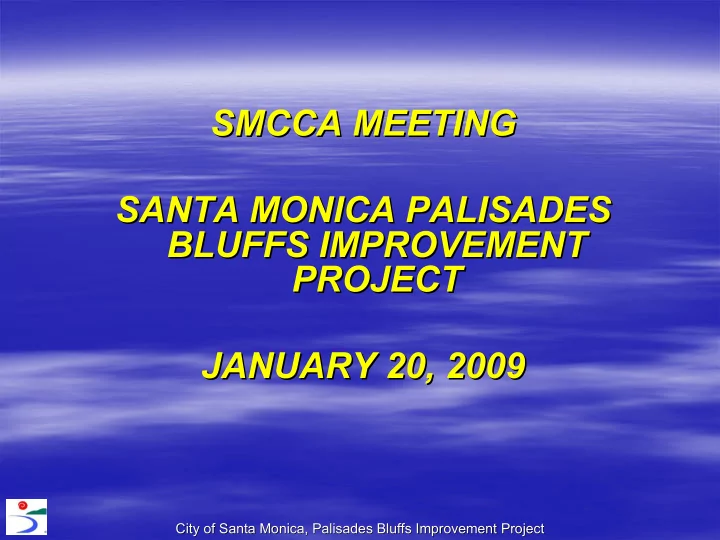 SMCCA MEETING

SANTA MONICA PALISADES BLUFFS IMPROVEMENT PROJECT

JANUARY 20, 2009

City of Santa Monica, Palisades Bluffs Improvement Project